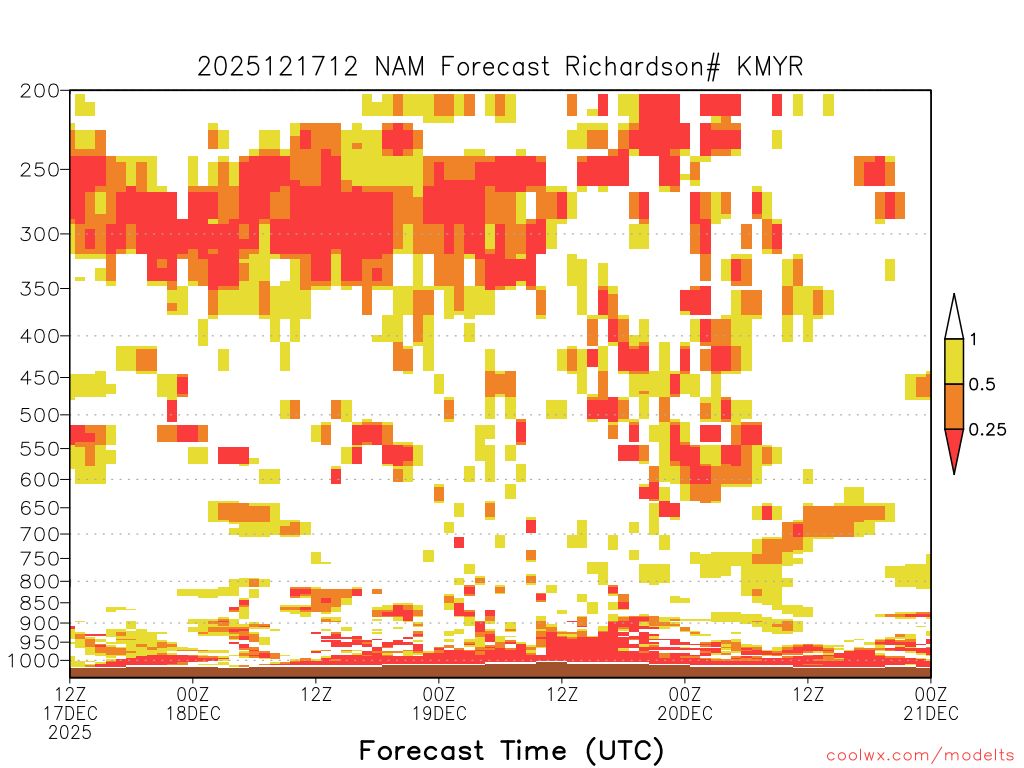 2025121712 NAM Forecast Richardson# KMYR

200
250
300
350
400
450
500
550
600
650
700
750
800
850
900
950
1000

1
0.5
0.25

12Z 17DEC 2025
00Z 18DEC
12Z
00Z 19DEC
12Z
00Z 20DEC
12Z
00Z 21DEC

Forecast Time (UTC)

coolwx.com/modelts